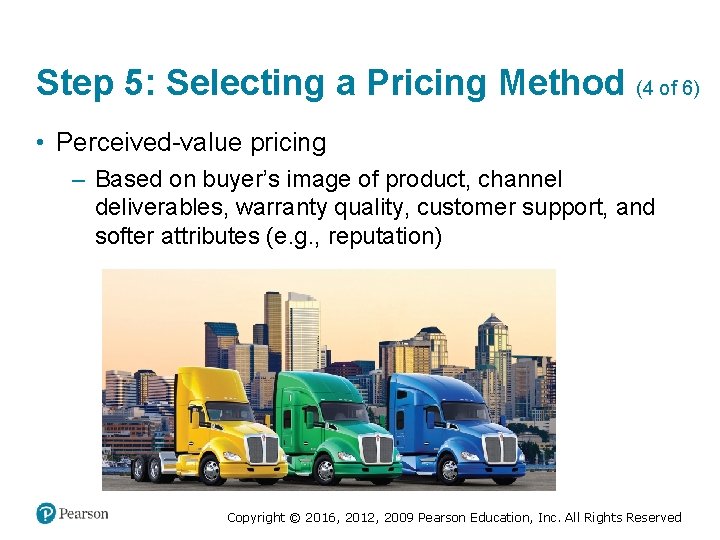 Step 5: Selecting a Pricing Method (4 of 6)

• Perceived-value pricing

– Based on buyer's image of product, channel deliverables, warranty quality, customer support, and softer attributes (e.g., reputation)

Pearson

Copyright © 2016, 2012, 2009 Pearson Education, Inc. All Rights Reserved